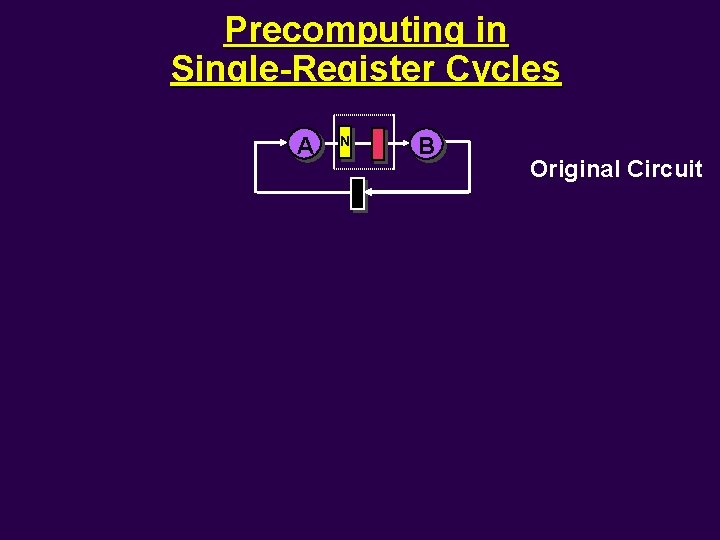 Precomputing in Single-Register Cycles

A

N

B

Original Circuit